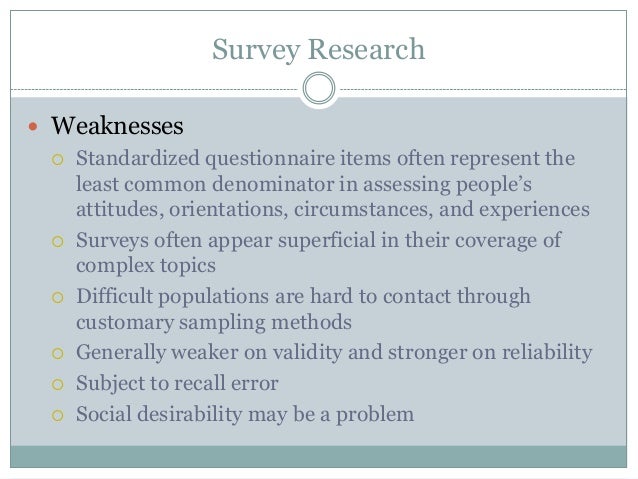 Survey Research

• Weaknesses
  ○ Standardized questionnaire items often represent the least common denominator in assessing people's attitudes, orientations, circumstances, and experiences
  ○ Surveys often appear superficial in their coverage of complex topics
  ○ Difficult populations are hard to contact through customary sampling methods
  ○ Generally weaker on validity and stronger on reliability
  ○ Subject to recall error
  ○ Social desirability may be a problem